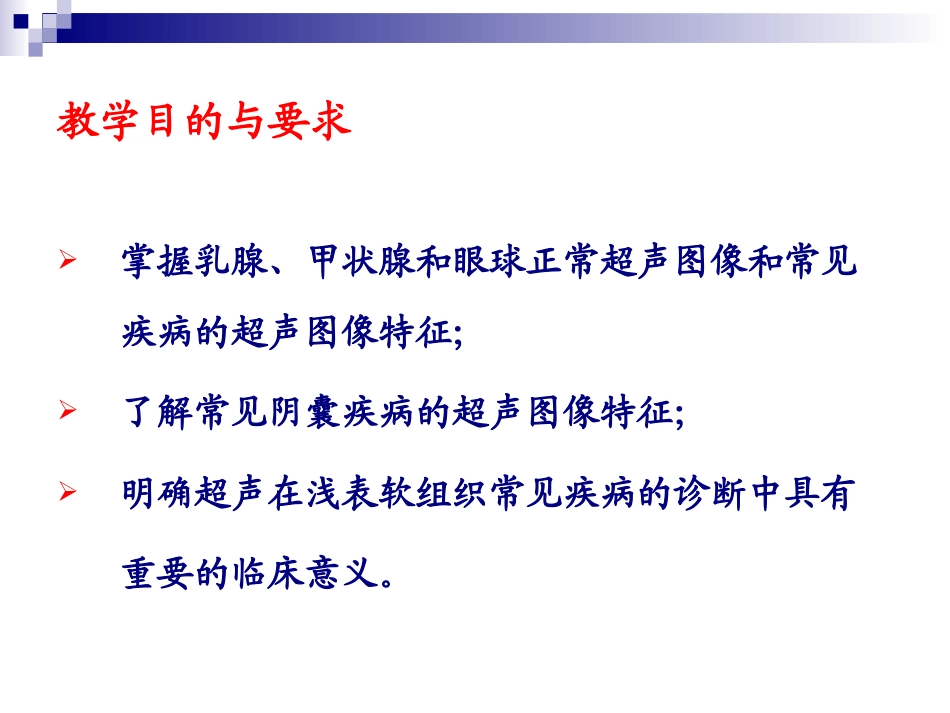 教学目的与要求

➢ 掌握乳腺、甲状腺和眼球正常超声图像和常见疾病的超声图像特征;

➢ 了解常见阴囊疾病的超声图像特征;

➢ 明确超声在浅表软组织常见疾病的诊断中具有重要的临床意义。